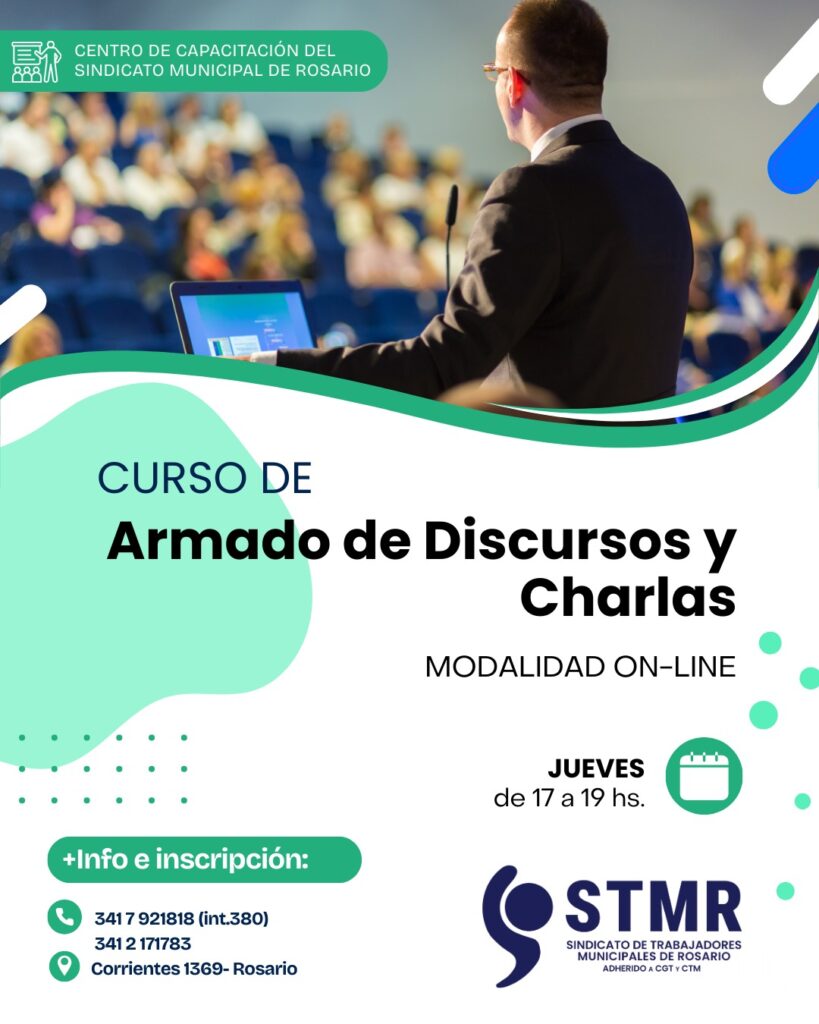 CENTRO DE CAPACITACIÓN DEL SINDICATO MUNICIPAL DE ROSARIO

CURSO DE
Armado de Discursos y Charlas

MODALIDAD ON-LINE

JUEVES
de 17 a 19 hs.

+Info e inscripción:

341 7 921818 (int.380)
341 2 171783
Corrientes 1369- Rosario

STMR
SINDICATO DE TRABAJADORES MUNICIPALES DE ROSARIO
ADHERIDO A CGT Y CTM